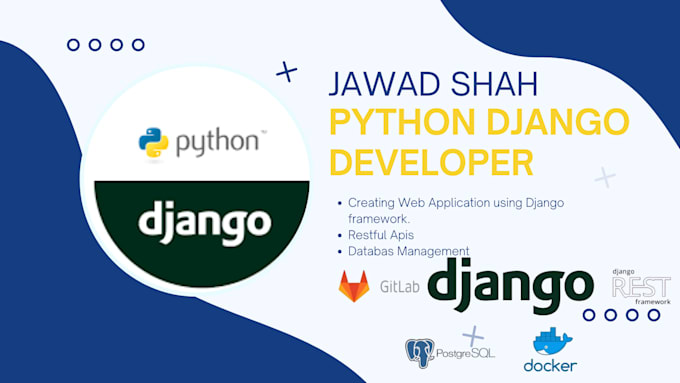 python™

django

JAWAD SHAH
PYTHON DJANGO DEVELOPER

• Creating Web Application using Django framework.
• Restful Apis
• Databas Management

GitLab django django REST framework

PostgreSQL

docker